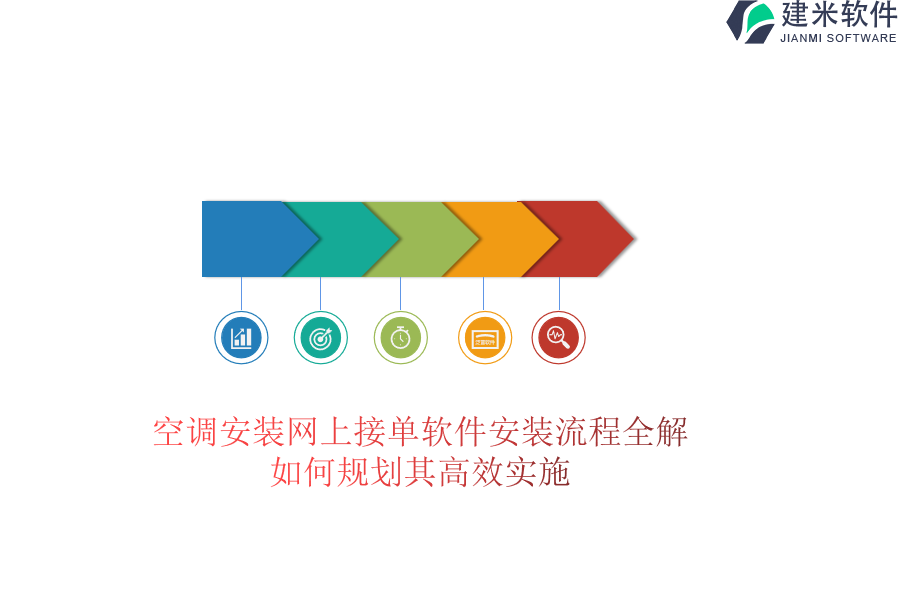 建米软件
JIANMI SOFTWARE

空调安装网上接单软件安装流程全解
如何规划其高效实施